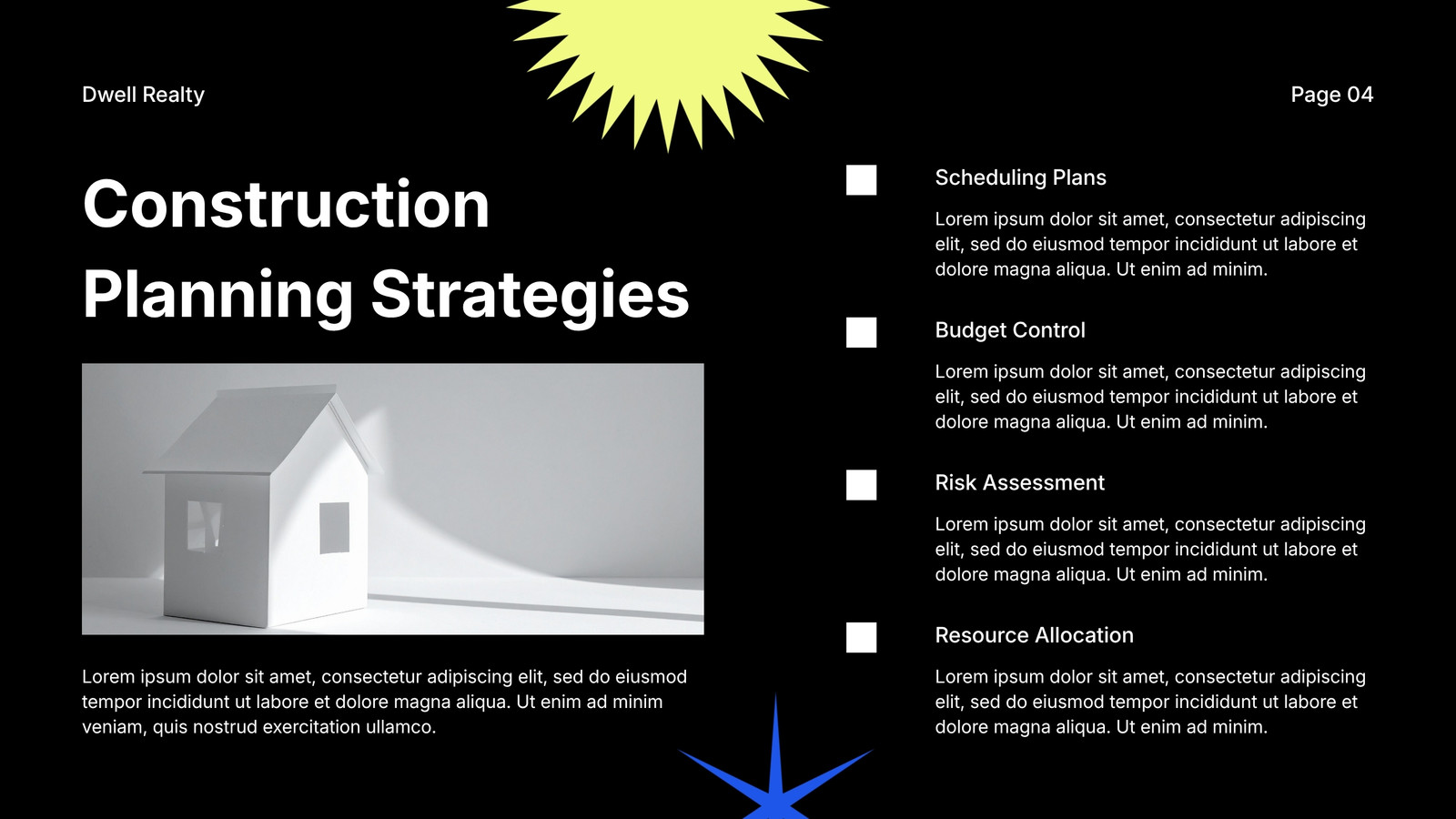 Dwell Realty

Page 04

Construction Planning Strategies

Lorem ipsum dolor sit amet, consectetur adipiscing elit, sed do eiusmod tempor incididunt ut labore et dolore magna aliqua. Ut enim ad minim veniam, quis nostrud exercitation ullamco.

Scheduling Plans

Lorem ipsum dolor sit amet, consectetur adipiscing elit, sed do eiusmod tempor incididunt ut labore et dolore magna aliqua. Ut enim ad minim.

Budget Control

Lorem ipsum dolor sit amet, consectetur adipiscing elit, sed do eiusmod tempor incididunt ut labore et dolore magna aliqua. Ut enim ad minim.

Risk Assessment

Lorem ipsum dolor sit amet, consectetur adipiscing elit, sed do eiusmod tempor incididunt ut labore et dolore magna aliqua. Ut enim ad minim.

Resource Allocation

Lorem ipsum dolor sit amet, consectetur adipiscing elit, sed do eiusmod tempor incididunt ut labore et dolore magna aliqua. Ut enim ad minim.